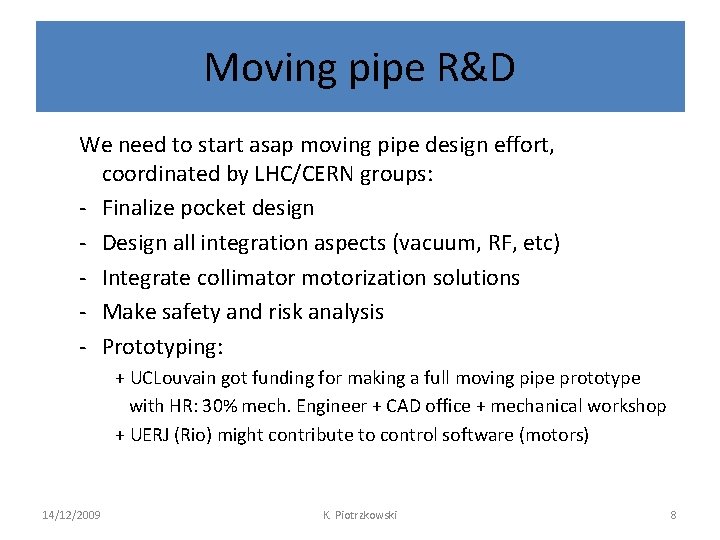 Moving pipe R&D

We need to start asap moving pipe design effort, coordinated by LHC/CERN groups:

- Finalize pocket design
- Design all integration aspects (vacuum, RF, etc)
- Integrate collimator motorization solutions
- Make safety and risk analysis
- Prototyping:
  + UCLouvain got funding for making a full moving pipe prototype with HR: 30% mech. Engineer + CAD office + mechanical workshop
  + UERJ (Rio) might contribute to control software (motors)

14/12/2009

K. Piotrzkowski

8